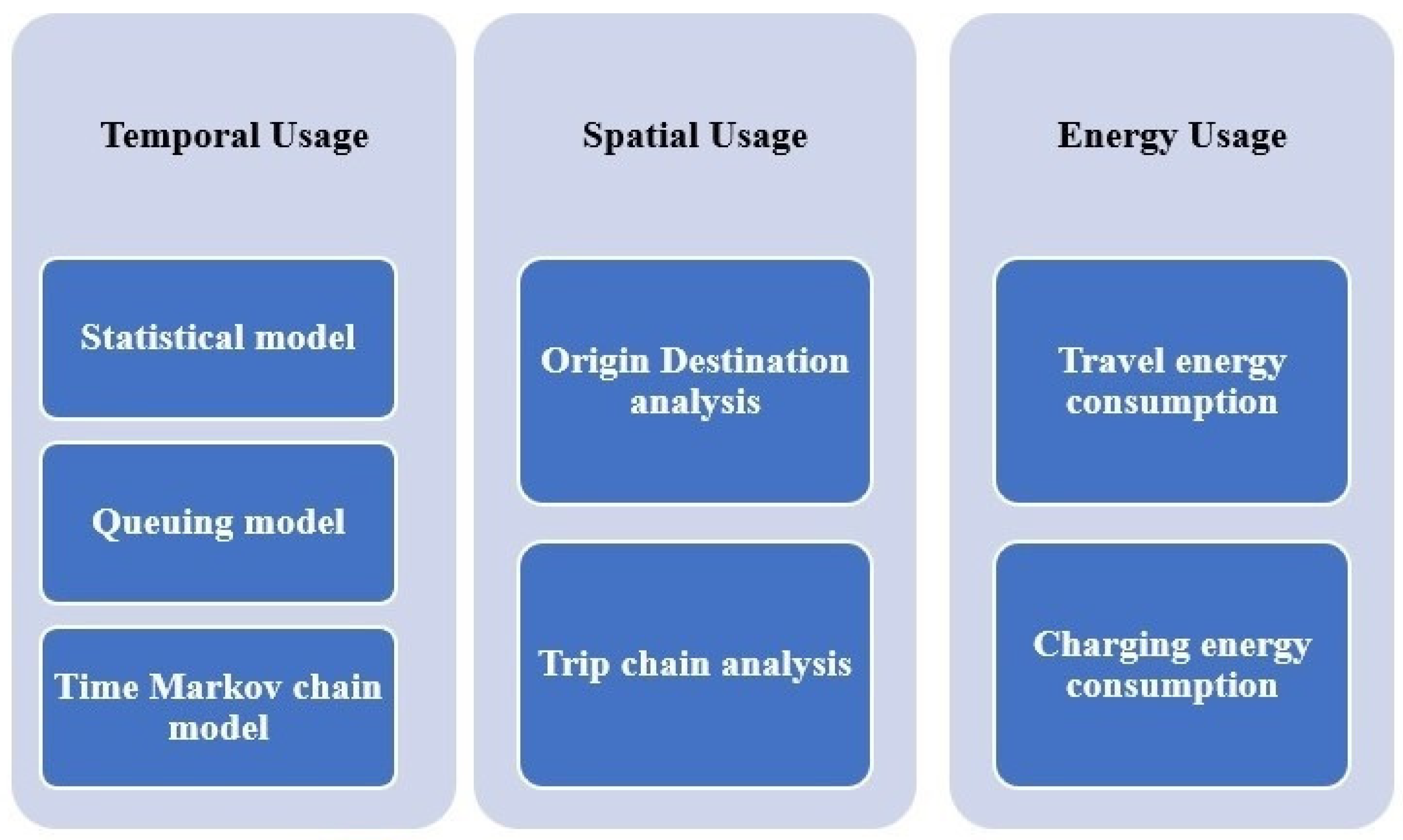 Temporal Usage

Statistical model

Queuing model

Time Markov chain model

Spatial Usage

Origin Destination analysis

Trip chain analysis

Energy Usage

Travel energy consumption

Charging energy consumption